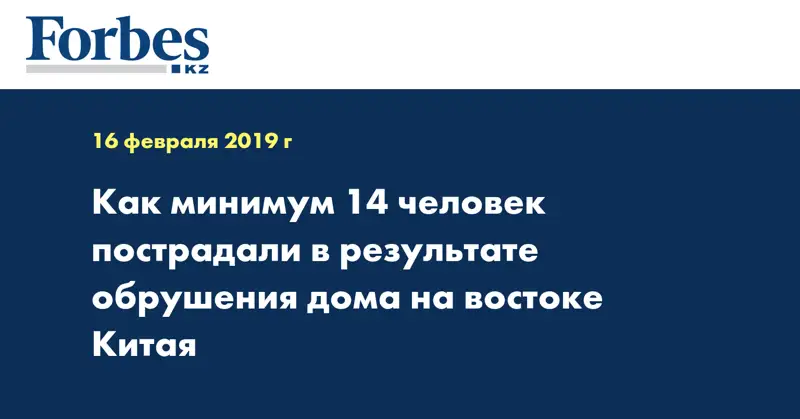 Forbes
KZ

16 февраля 2019 г

Как минимум 14 человек пострадали в результате обрушения дома на востоке Китая